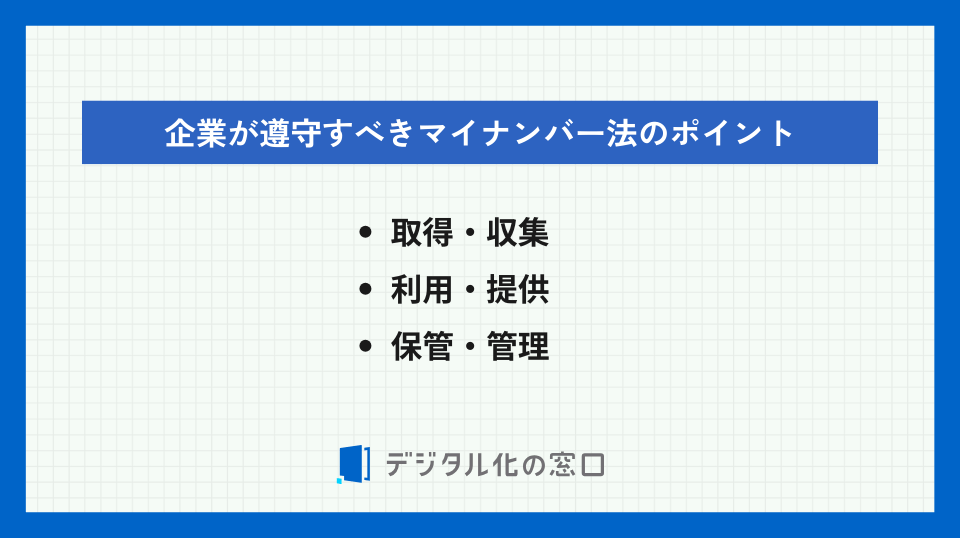 企業が遵守すべきマイナンバー法のポイント

- 取得・収集
- 利用・提供
- 保管・管理

デジタル化の窓口